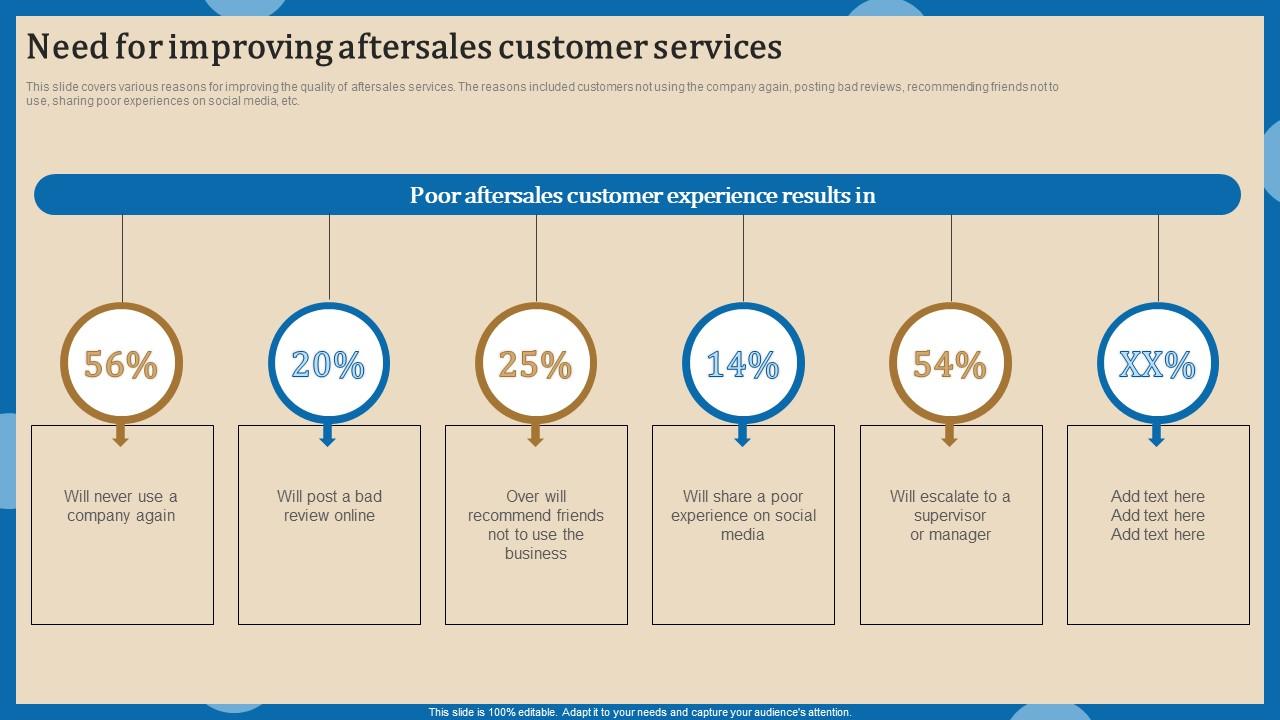 Need for improving aftersales customer services

This slide covers various reasons for improving the quality of aftersales services. The reasons included customers not using the company again, posting bad reviews, recommending friends not to use, sharing poor experiences on social media, etc.

Poor aftersales customer experience results in

56%

Will never use a company again

20%

Will post a bad review online

25%

Over will recommend friends not to use the business

14%

Will share a poor experience on social media

54%

Will escalate to a supervisor or manager

XX%

Add text here
Add text here
Add text here

This slide is 100% editable. Adapt it to your needs and capture your audience's attention.